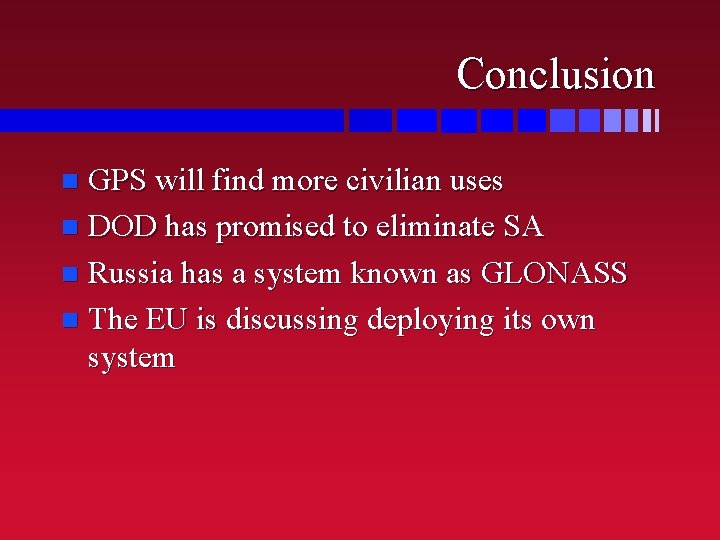 Conclusion

- GPS will find more civilian uses
- DOD has promised to eliminate SA
- Russia has a system known as GLONASS
- The EU is discussing deploying its own system